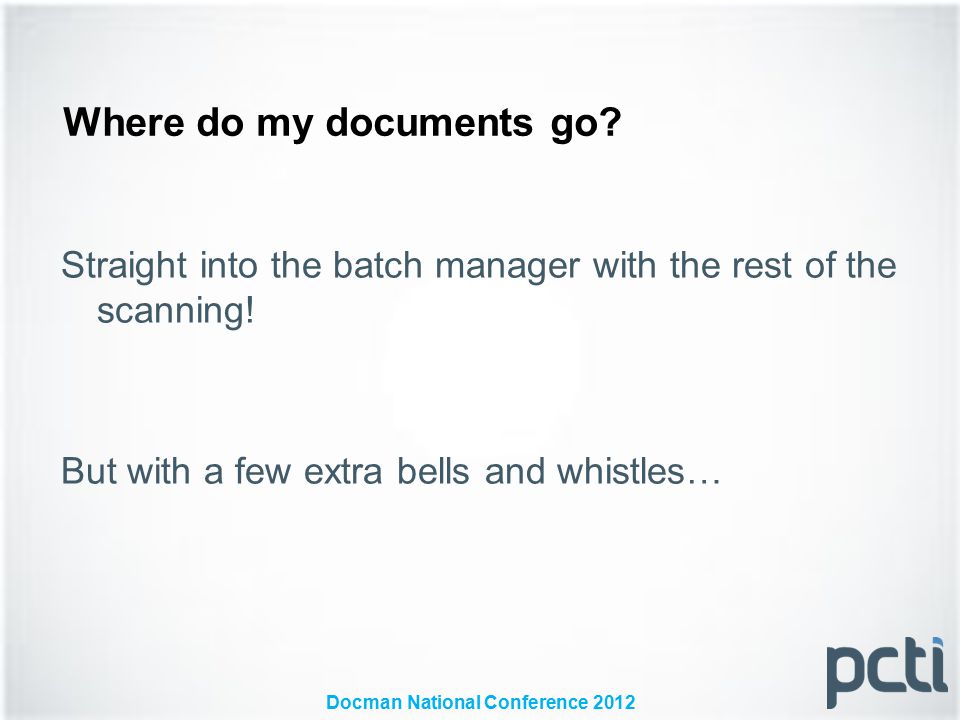 Where do my documents go?

Straight into the batch manager with the rest of the scanning!

But with a few extra bells and whistles…

Docman National Conference 2012

pcti